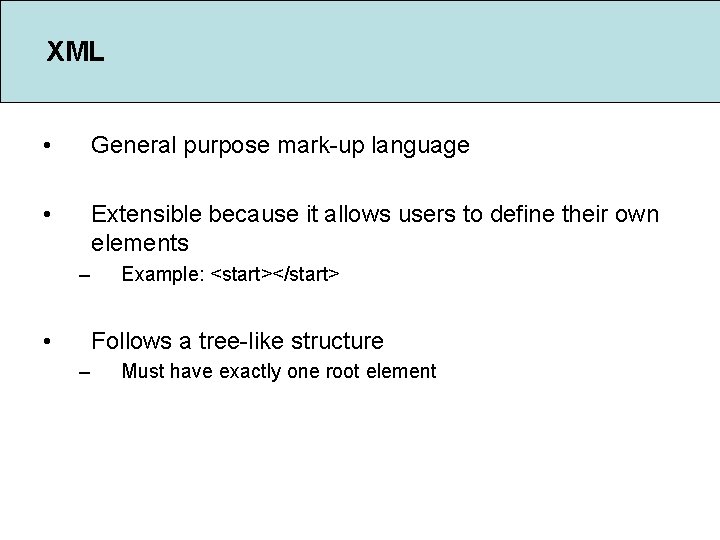 XML

• General purpose mark-up language

• Extensible because it allows users to define their own elements
– Example: <start></start>

• Follows a tree-like structure
– Must have exactly one root element